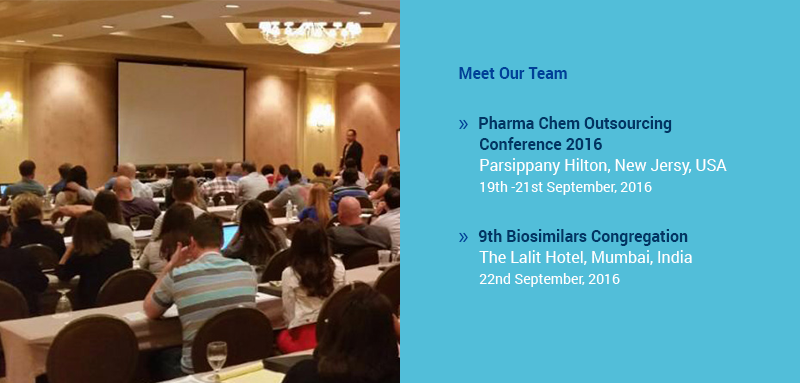 Meet Our Team

» Pharma Chem Outsourcing Conference 2016
Parsippany Hilton, New Jersy, USA
19th -21st September, 2016

» 9th Biosimilars Congregation
The Lalit Hotel, Mumbai, India
22nd September, 2016